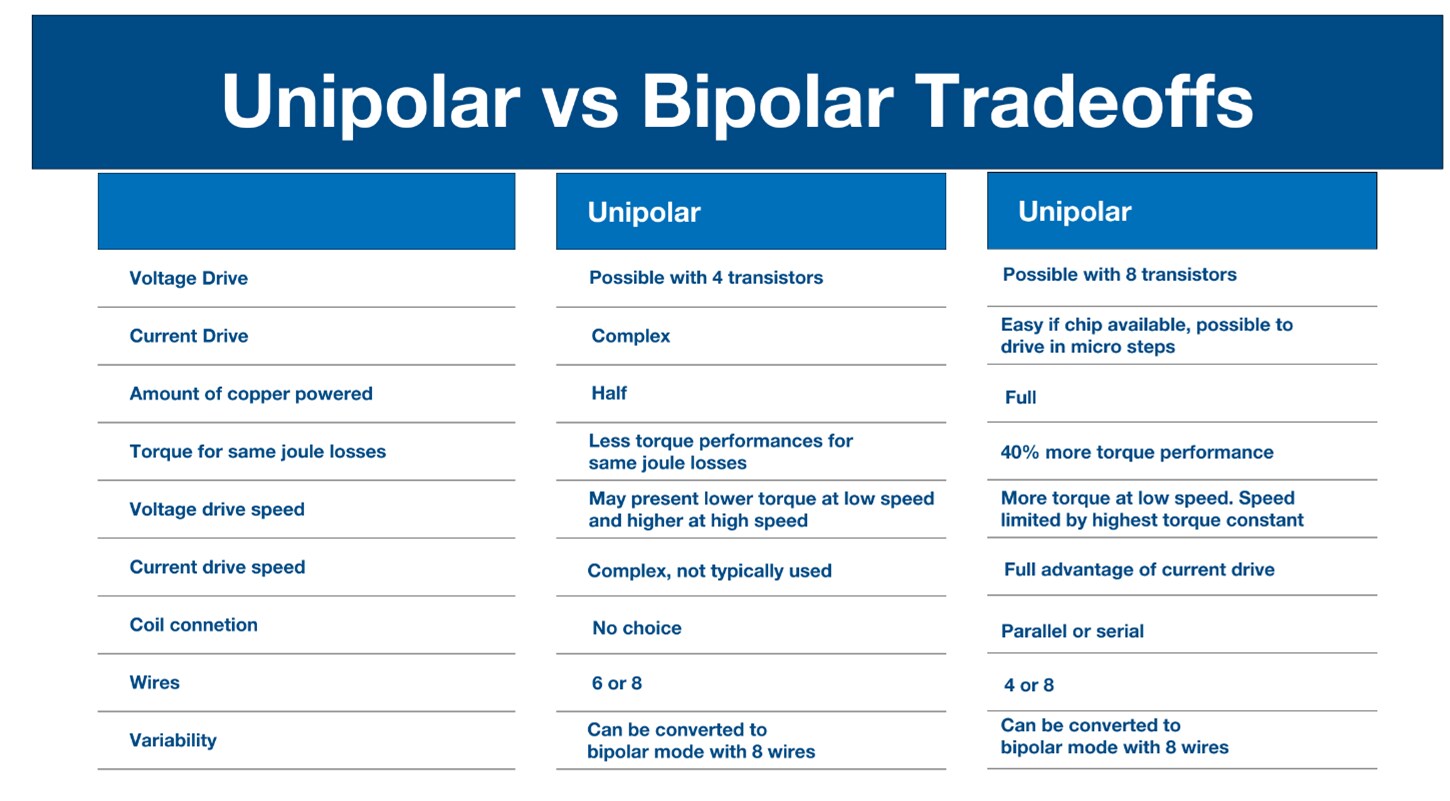 Unipolar vs Bipolar Tradeoffs

| | Unipolar | Unipolar |
|---|---|---|
| Voltage Drive | Possible with 4 transistors | Possible with 8 transistors |
| Current Drive | Complex | Easy if chip available, possible to drive in micro steps |
| Amount of copper powered | Half | Full |
| Torque for same joule losses | Less torque performances for same joule losses | 40% more torque performance |
| Voltage drive speed | May present lower torque at low speed and higher at high speed | More torque at low speed. Speed limited by highest torque constant |
| Current drive speed | Complex, not typically used | Full advantage of current drive |
| Coil connetion | No choice | Parallel or serial |
| Wires | 6 or 8 | 4 or 8 |
| Variability | Can be converted to bipolar mode with 8 wires | Can be converted to bipolar mode with 8 wires |